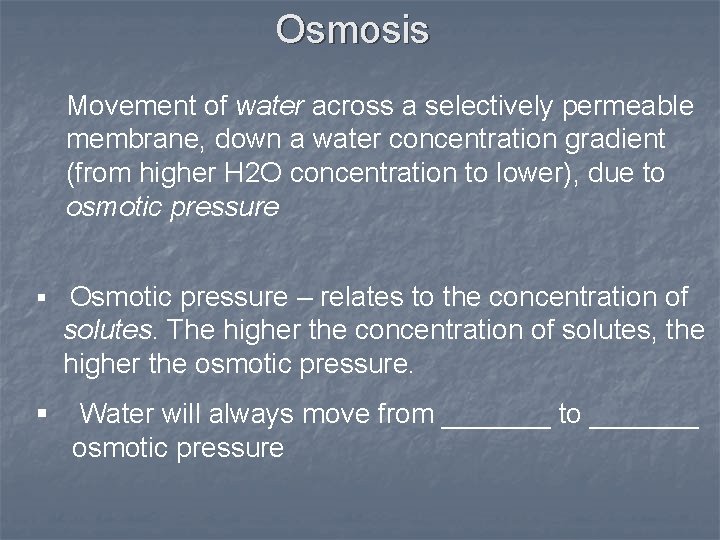 Osmosis

Movement of water across a selectively permeable membrane, down a water concentration gradient (from higher H2O concentration to lower), due to osmotic pressure

▪ Osmotic pressure – relates to the concentration of solutes. The higher the concentration of solutes, the higher the osmotic pressure.

▪ Water will always move from _______ to _______ osmotic pressure